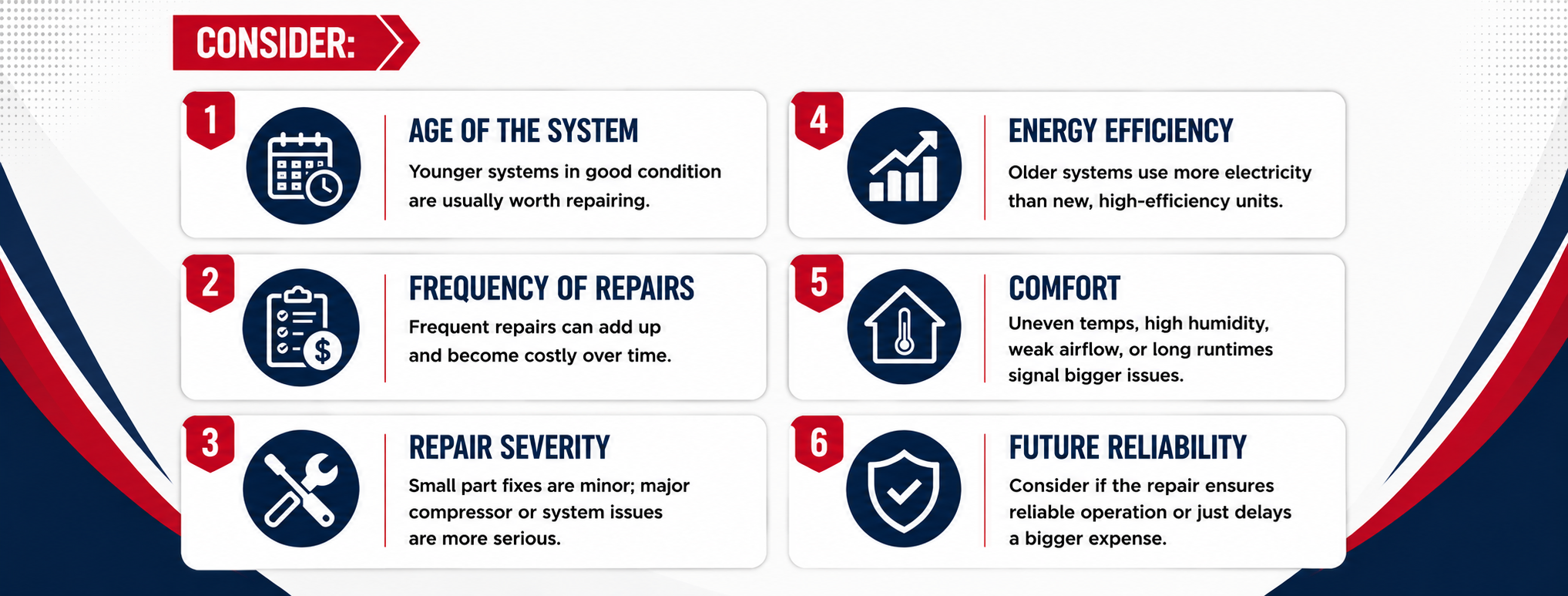 CONSIDER:

1
AGE OF THE SYSTEM
Younger systems in good condition are usually worth repairing.

2
FREQUENCY OF REPAIRS
Frequent repairs can add up and become costly over time.

3
REPAIR SEVERITY
Small part fixes are minor; major compressor or system issues are more serious.

4
ENERGY EFFICIENCY
Older systems use more electricity than new, high-efficiency units.

5
COMFORT
Uneven temps, high humidity, weak airflow, or long runtimes signal bigger issues.

6
FUTURE RELIABILITY
Consider if the repair ensures reliable operation or just delays a bigger expense.